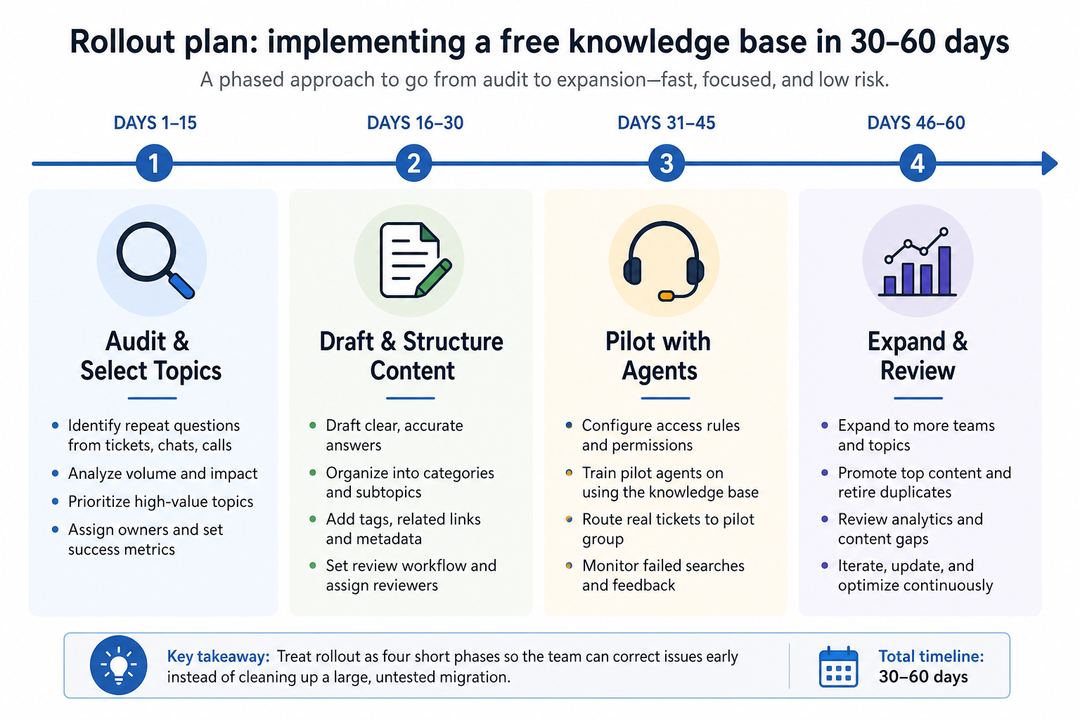 Rollout plan: implementing a free knowledge base in 30–60 days

A phased approach to go from audit to expansion—fast, focused, and low risk.

DAYS 1–15

1

Audit & Select Topics

- Identify repeat questions from tickets, chats, calls
- Analyze volume and impact
- Prioritize high-value topics
- Assign owners and set success metrics

DAYS 16–30

2

Draft & Structure Content

- Draft clear, accurate answers
- Organize into categories and subtopics
- Add tags, related links and metadata
- Set review workflow and assign reviewers

DAYS 31–45

3

Pilot with Agents

- Configure access rules and permissions
- Train pilot agents on using the knowledge base
- Route real tickets to pilot group
- Monitor failed searches and feedback

DAYS 46–60

4

Expand & Review

- Expand to more teams and topics
- Promote top content and retire duplicates
- Review analytics and content gaps
- Iterate, update, and optimize continuously

Key takeaway: Treat rollout as four short phases so the team can correct issues early instead of cleaning up a large, untested migration.

Total timeline: 30–60 days